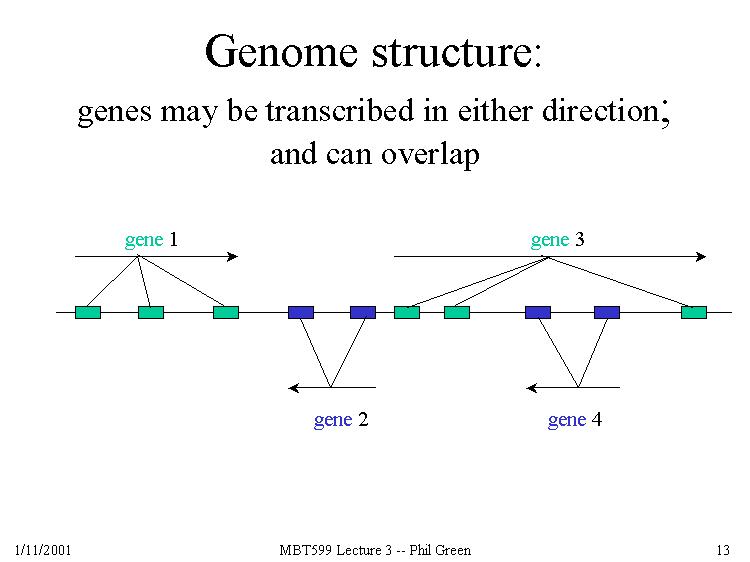 Genome structure:

genes may be transcribed in either direction; and can overlap

gene 1

gene 3

gene 2

gene 4

1/11/2001

MBT599 Lecture 3 -- Phil Green

13